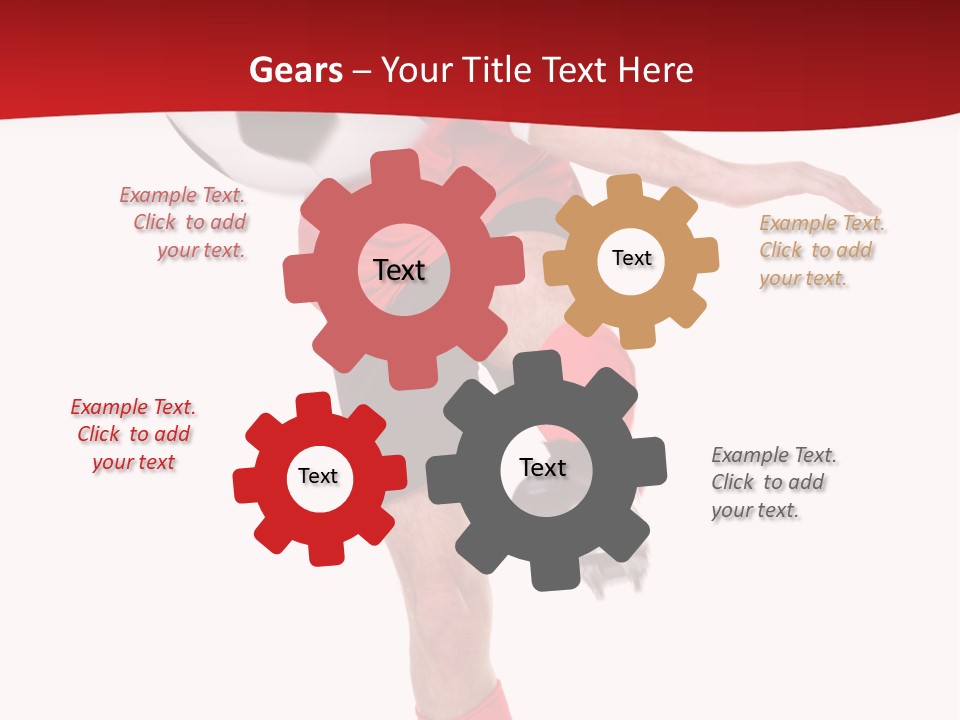 Gears – Your Title Text Here

Example Text. Click to add your text.

Text

Text

Example Text. Click to add your text.

Example Text. Click to add your text

Text

Text

Example Text. Click to add your text.